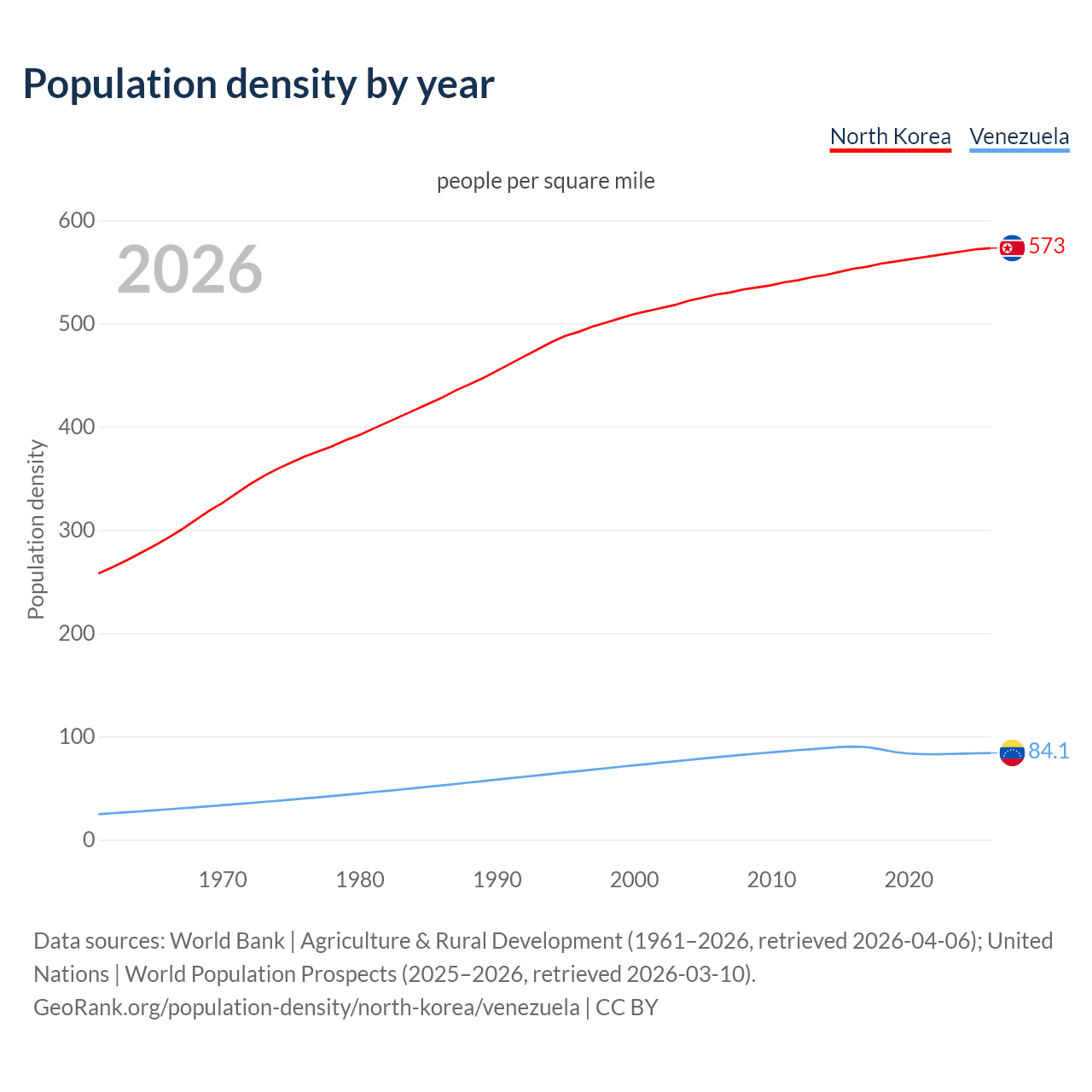 Population density by year

North Korea Venezuela

people per square mile

2026

Population density

600
500
400
300
200
100
0

573
84.1

1970 1980 1990 2000 2010 2020

Data sources: World Bank | Agriculture & Rural Development (1961–2026, retrieved 2026-04-06); United Nations | World Population Prospects (2025–2026, retrieved 2026-03-10).
GeoRank.org/population-density/north-korea/venezuela | CC BY